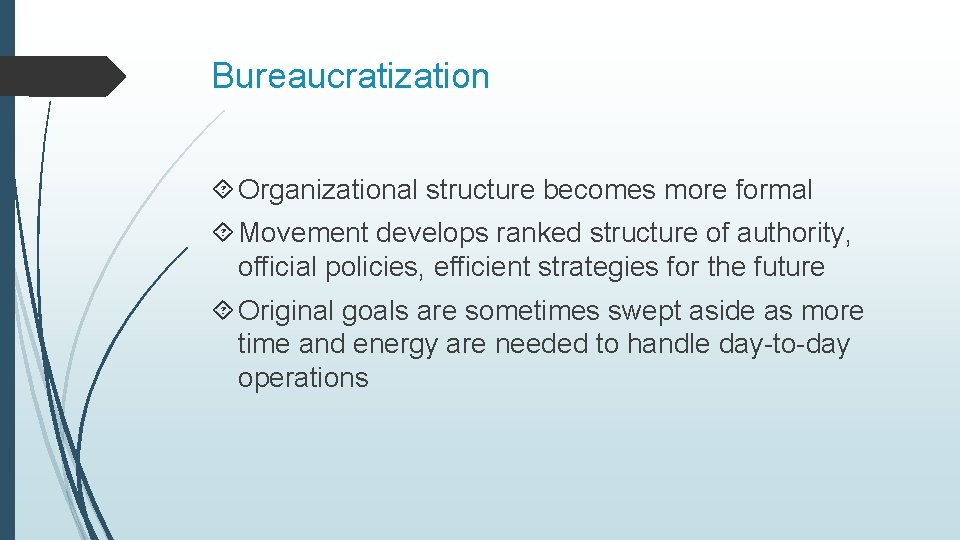 Bureaucratization

Organizational structure becomes more formal

Movement develops ranked structure of authority, official policies, efficient strategies for the future

Original goals are sometimes swept aside as more time and energy are needed to handle day-to-day operations